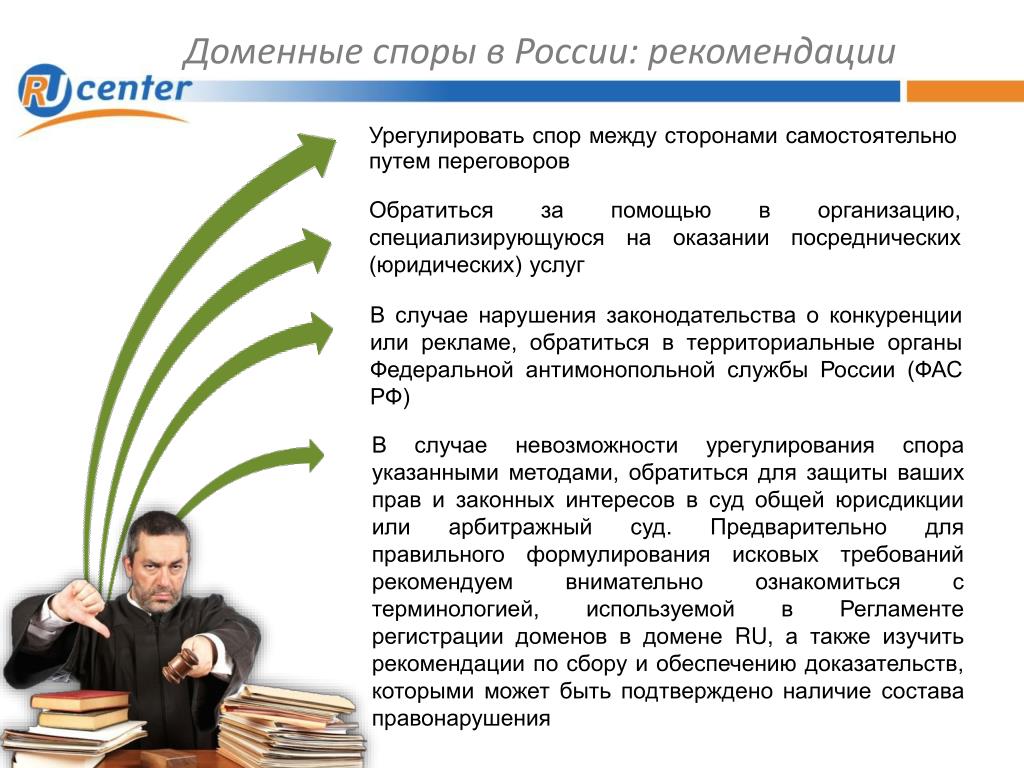 Доменные споры в России: рекомендации

RU center

Урегулировать спор между сторонами самостоятельно путем переговоров

Обратиться за помощью в организацию, специализирующуюся на оказании посреднических (юридических) услуг

В случае нарушения законодательства о конкуренции или рекламе, обратиться в территориальные органы Федеральной антимонопольной службы России (ФАС РФ)

В случае невозможности урегулирования спора указанными методами, обратиться для защиты ваших прав и законных интересов в суд общей юрисдикции или арбитражный суд. Предварительно для правильного формулирования исковых требований рекомендуем внимательно ознакомиться с терминологией, используемой в Регламенте регистрации доменов в домене RU, а также изучить рекомендации по сбору и обеспечению доказательств, которыми может быть подтверждено наличие состава правонарушения